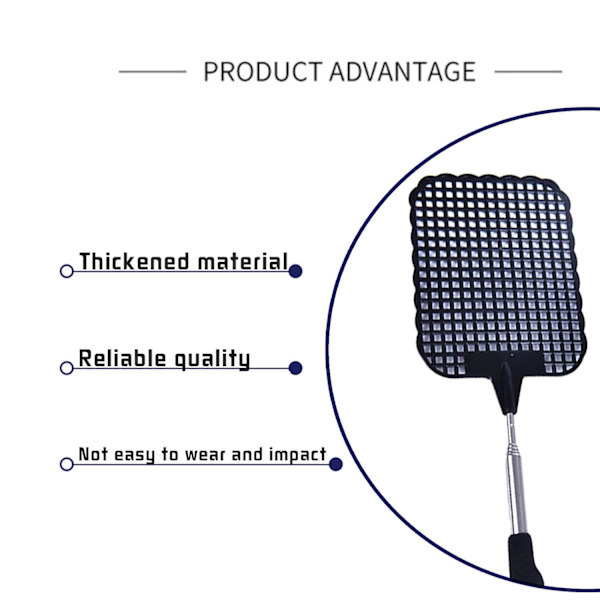 PRODUCT ADVANTAGE

Thickened material

Reliable quality

Not easy to wear and impact